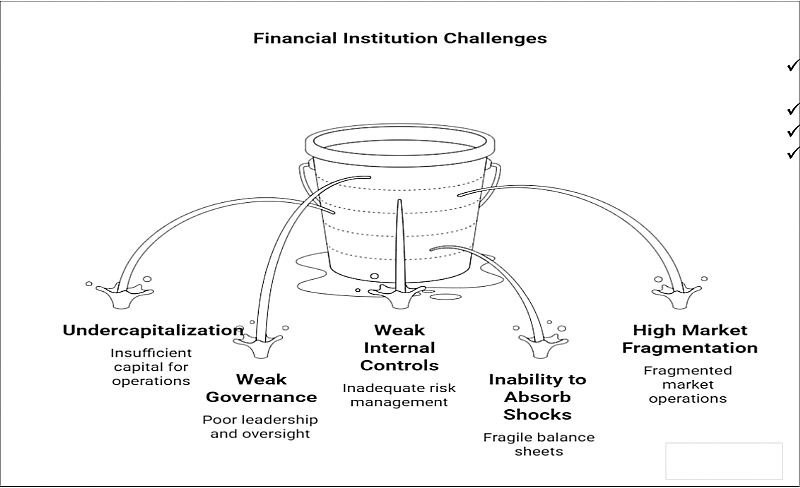 Financial Institution Challenges

✓
✓
✓
✓

Undercapitalization
Insufficient capital for operations

Weak Governance
Poor leadership and oversight

Weak Internal Controls
Inadequate risk management

Inability to Absorb Shocks
Fragile balance sheets

High Market Fragmentation
Fragmented market operations